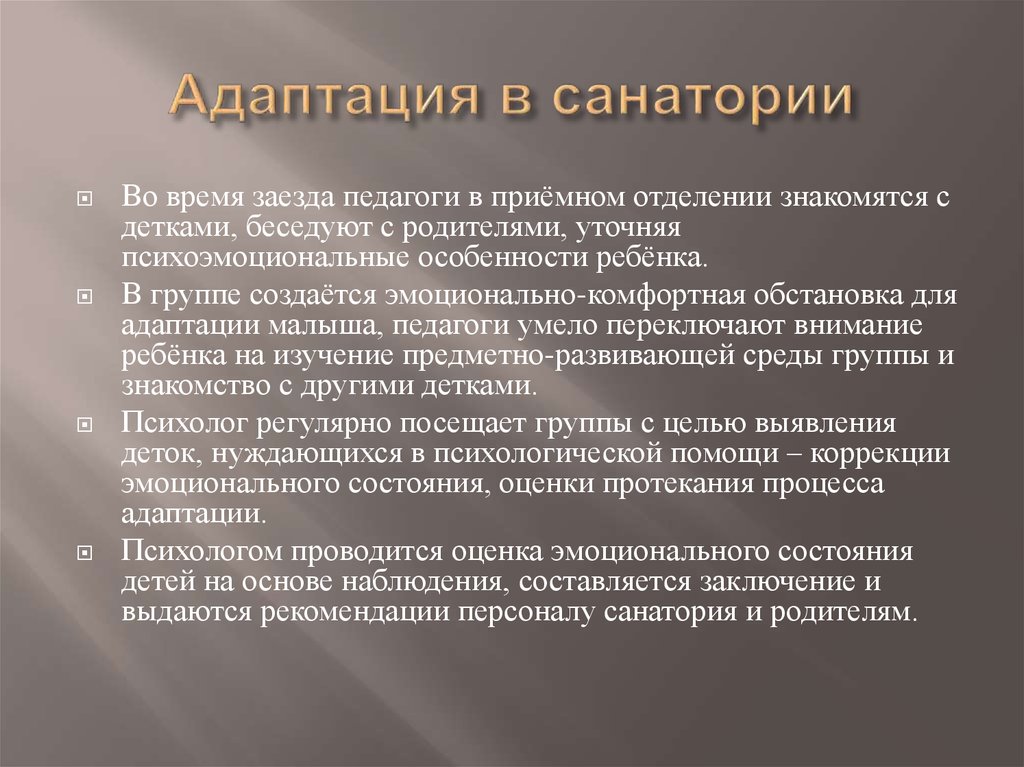 Адаптация в санатории

Во время заезда педагоги в приёмном отделении знакомятся с детками, беседуют с родителями, уточняя психоэмоциональные особенности ребёнка.

В группе создаётся эмоционально-комфортная обстановка для адаптации малыша, педагоги умело переключают внимание ребёнка на изучение предметно-развивающей среды группы и знакомство с другими детками.

Психолог регулярно посещает группы с целью выявления деток, нуждающихся в психологической помощи – коррекции эмоционального состояния, оценки протекания процесса адаптации.

Психологом проводится оценка эмоционального состояния детей на основе наблюдения, составляется заключение и выдаются рекомендации персоналу санатория и родителям.